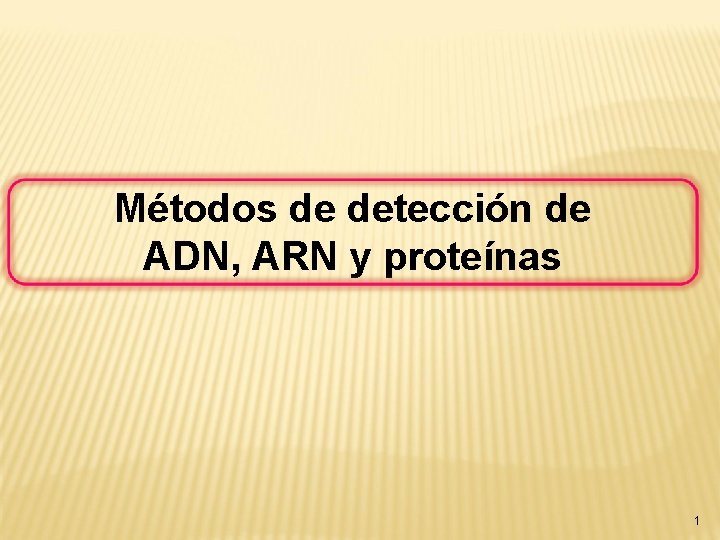 Métodos de detección de ADN, ARN y proteínas

1